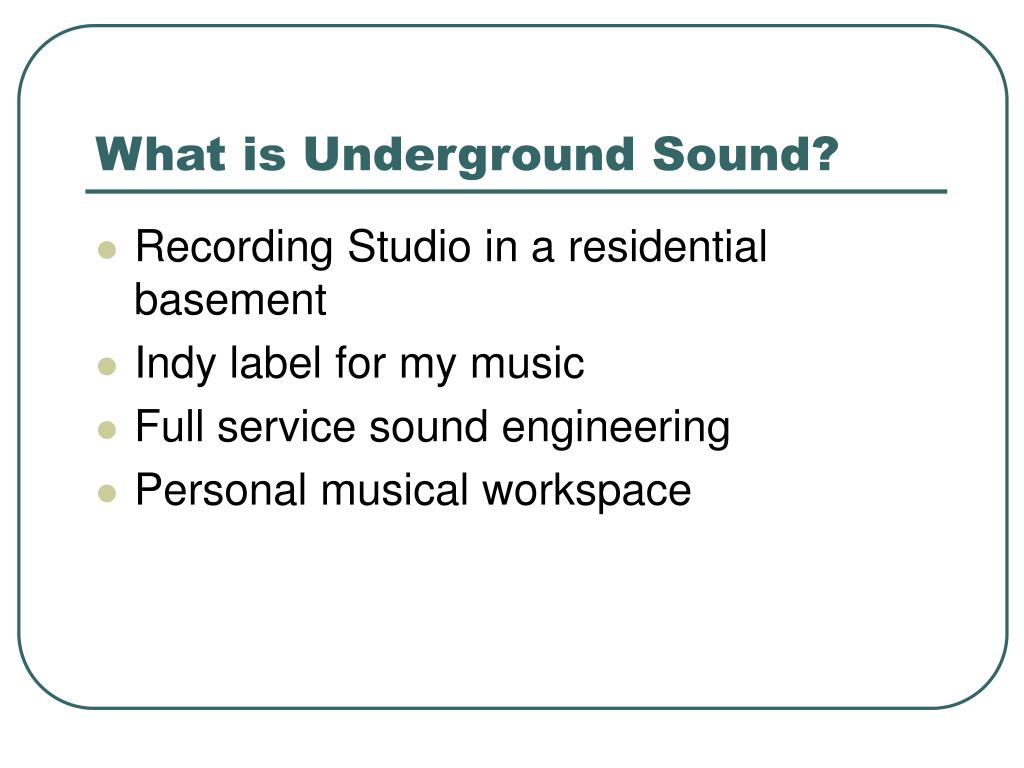 What is Underground Sound?

- Recording Studio in a residential basement
- Indy label for my music
- Full service sound engineering
- Personal musical workspace